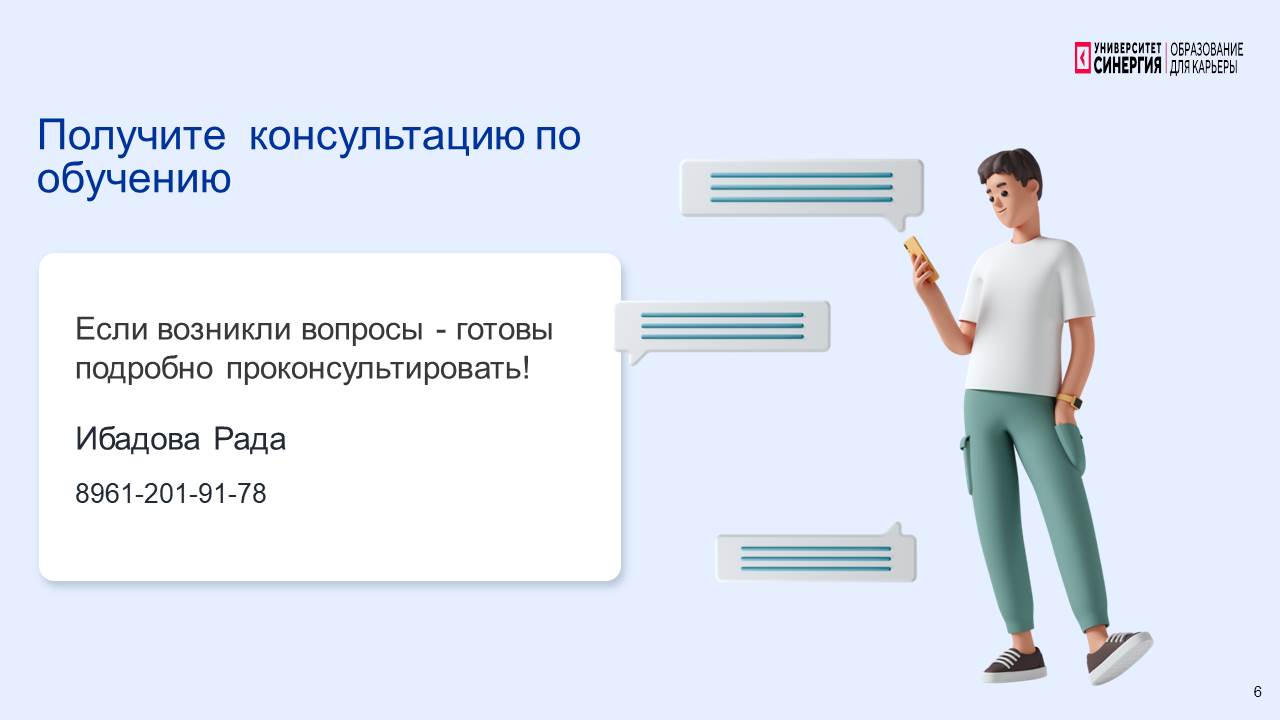 УНИВЕРСИТЕТ СИНЕРГИЯ | ОБРАЗОВАНИЕ ДЛЯ КАРЬЕРЫ

Получите консультацию по обучению

Если возникли вопросы - готовы подробно проконсультировать!

Ибадова Рада

8961-201-91-78

6